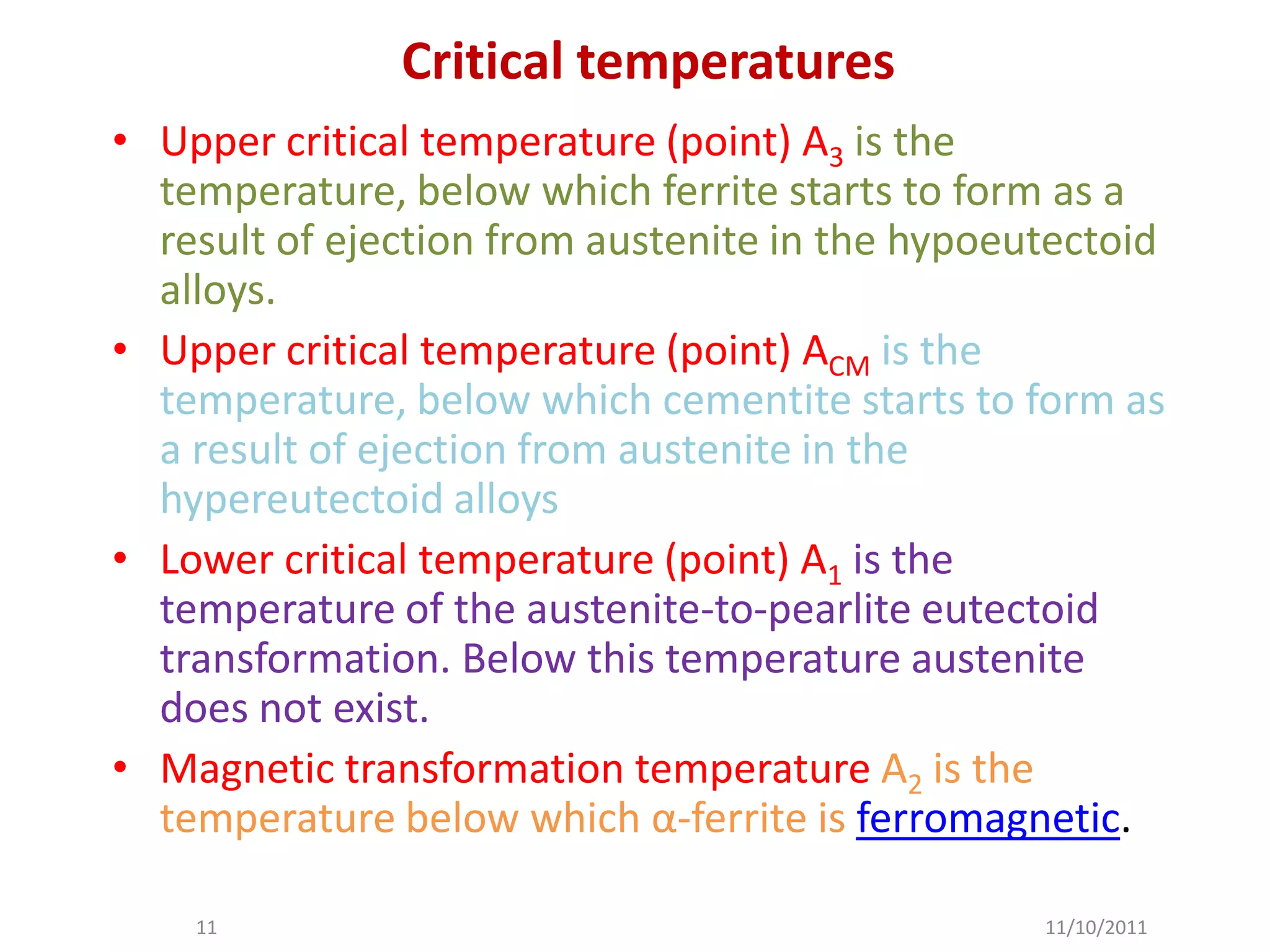 Critical temperatures

• Upper critical temperature (point) $A_3$ is the temperature, below which ferrite starts to form as a result of ejection from austenite in the hypoeutectoid alloys.

• Upper critical temperature (point) $A_{CM}$ is the temperature, below which cementite starts to form as a result of ejection from austenite in the hypereutectoid alloys

• Lower critical temperature (point) $A_1$ is the temperature of the austenite-to-pearlite eutectoid transformation. Below this temperature austenite does not exist.

• Magnetic transformation temperature $A_2$ is the temperature below which α-ferrite is ferromagnetic.

11

11/10/2011